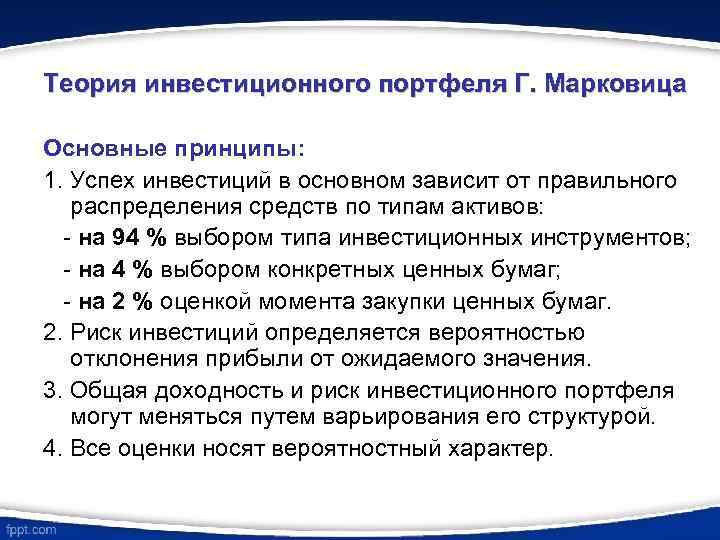 Теория инвестиционного портфеля Г. Марковица

Основные принципы:

1. Успех инвестиций в основном зависит от правильного распределения средств по типам активов:

- на 94 % выбором типа инвестиционных инструментов;

- на 4 % выбором конкретных ценных бумаг;

- на 2 % оценкой момента закупки ценных бумаг.

2. Риск инвестиций определяется вероятностью отклонения прибыли от ожидаемого значения.

3. Общая доходность и риск инвестиционного портфеля могут меняться путем варьирования его структурой.

4. Все оценки носят вероятностный характер.

fppt.com